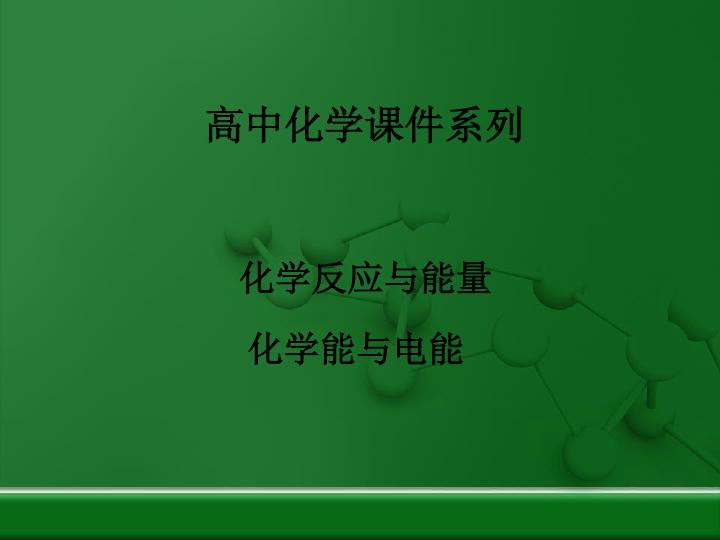 高中化学课件系列

化学反应与能量

化学能与电能